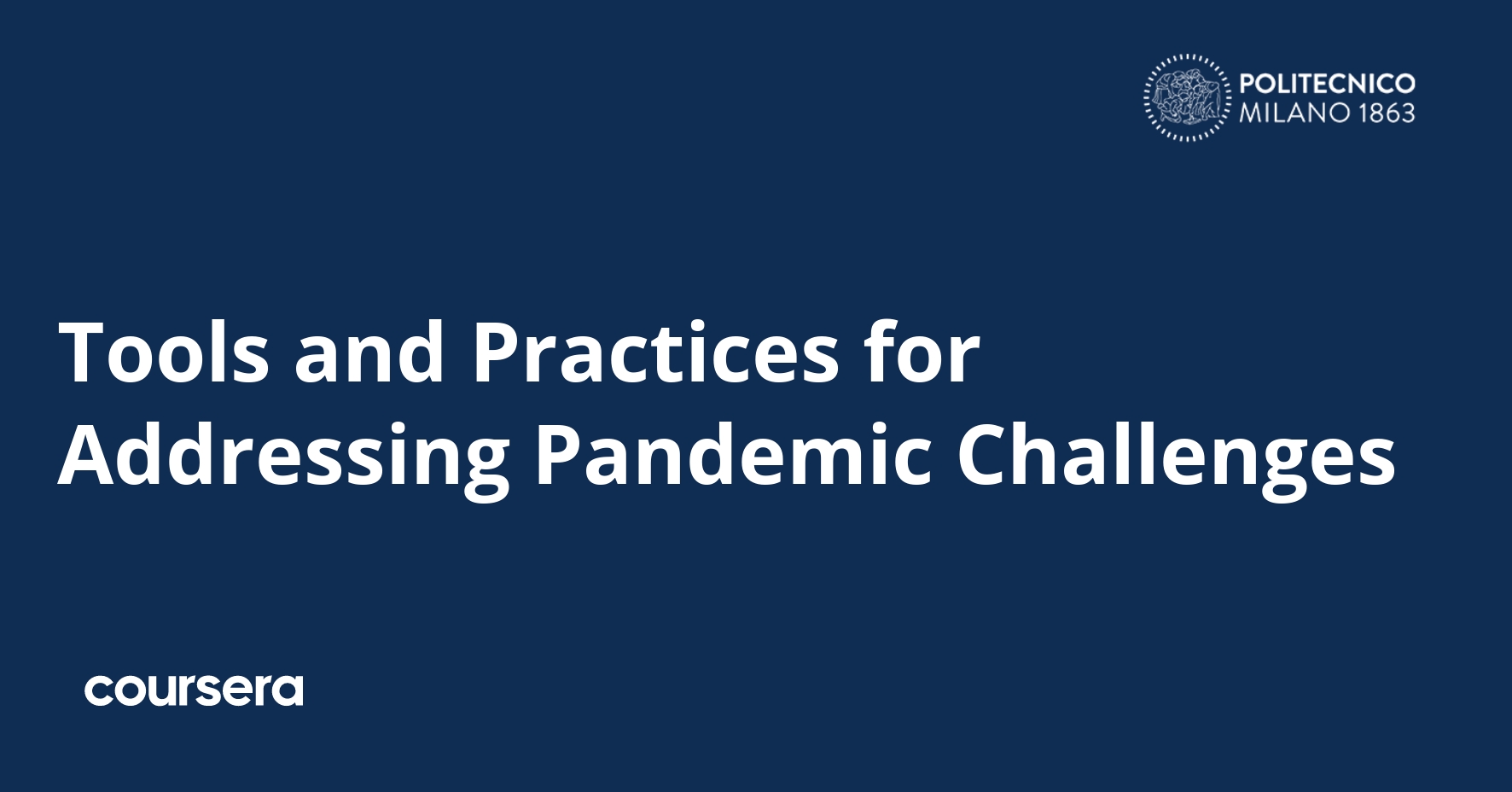 POLITECNICO
MILANO 1863

Tools and Practices for Addressing Pandemic Challenges

coursera